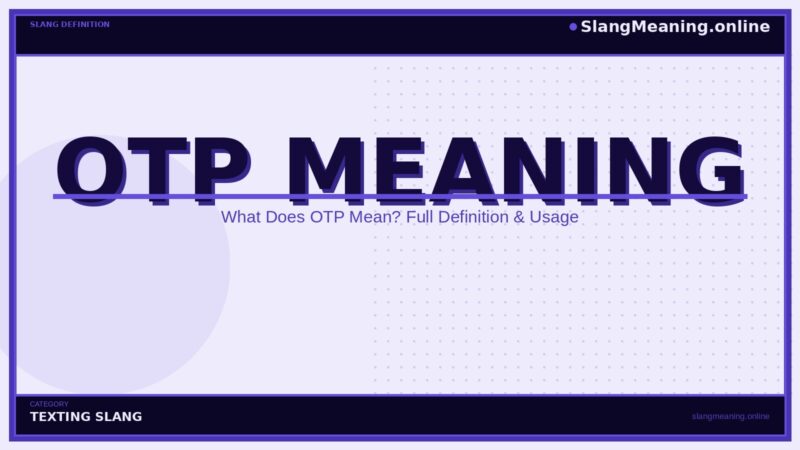 SLANG DEFINITION

SlangMeaning.online

OTP MEANING

What Does OTP Mean? Full Definition & Usage

CATEGORY

TEXTING SLANG

slangmeaning.online